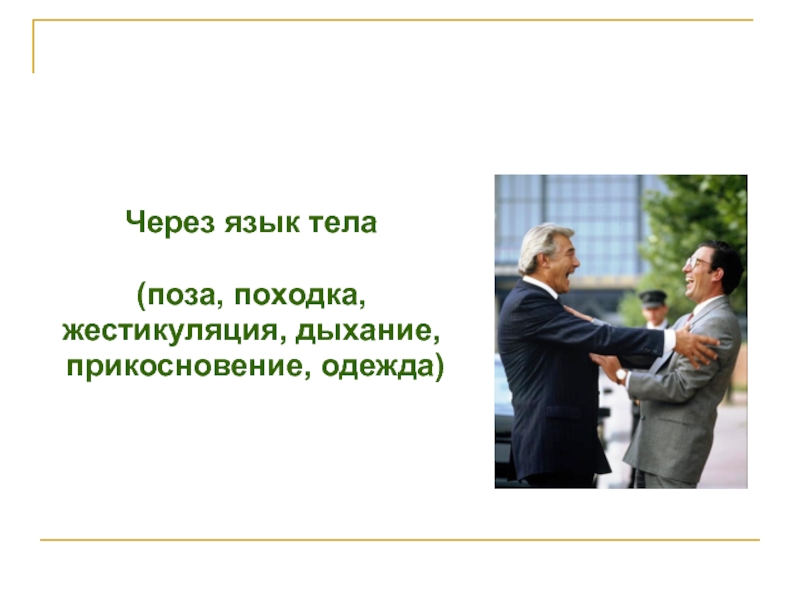 Через язык тела

(поза, походка, жестикуляция, дыхание, прикосновение, одежда)